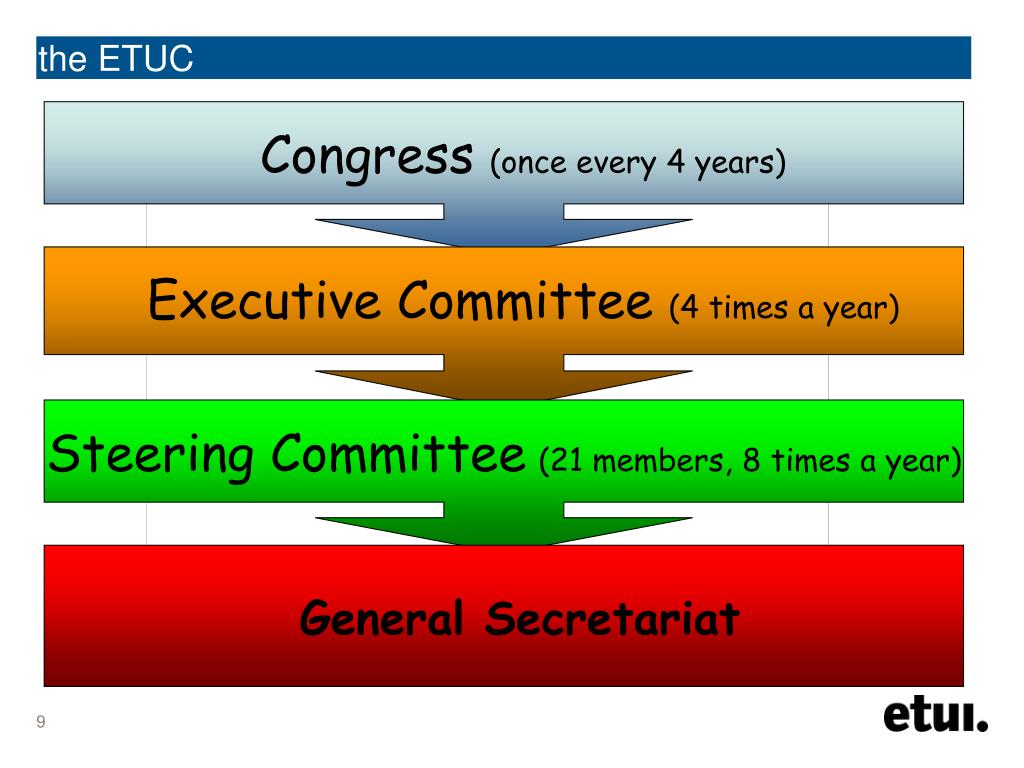 the ETUC

Congress (once every 4 years)

Executive Committee (4 times a year)

Steering Committee (21 members, 8 times a year)

General Secretariat

9

etui.